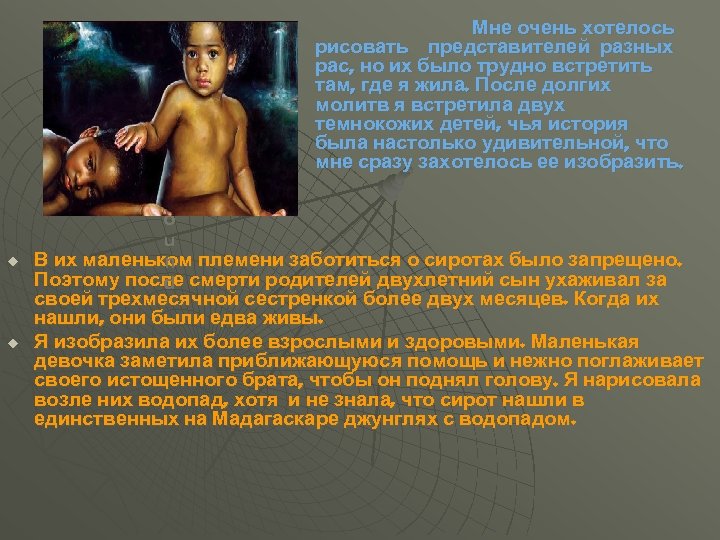 Мне очень хотелось рисовать представителей разных рас, но их было трудно встретить там, где я жила. После долгих молитв я встретила двух темнокожих детей, чья история была настолько удивительной, что мне сразу захотелось ее изобразить.

В их маленьком племени заботиться о сиротах было запрещено. Поэтому после смерти родителей двухлетний сын ухаживал за своей трехмесячной сестренкой более двух месяцев. Когда их нашли, они были едва живы.

Я изобразила их более взрослыми и здоровыми. Маленькая девочка заметила приближающуюся помощь и нежно поглаживает своего истощенного брата, чтобы он поднял голову. Я нарисовала возле них водопад, хотя и не знала, что сирот нашли в единственных на Мадагаскаре джунглях с водопадом.